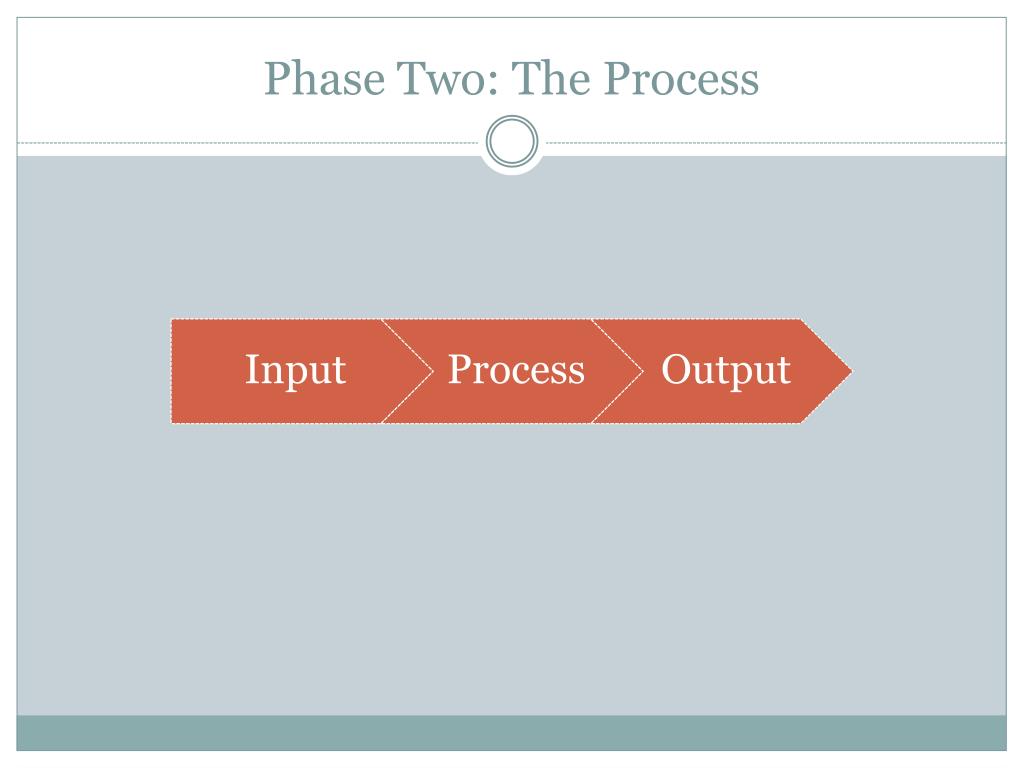 Phase Two: The Process

Input

Process

Output